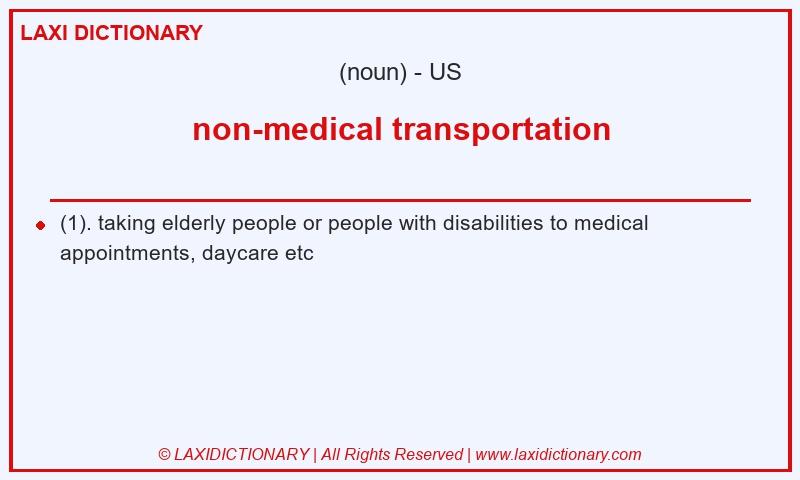 LAXI DICTIONARY

(noun) - US

non-medical transportation

(1). taking elderly people or people with disabilities to medical appointments, daycare etc

© LAXIDICTIONARY | All Rights Reserved | www.laxidictionary.com